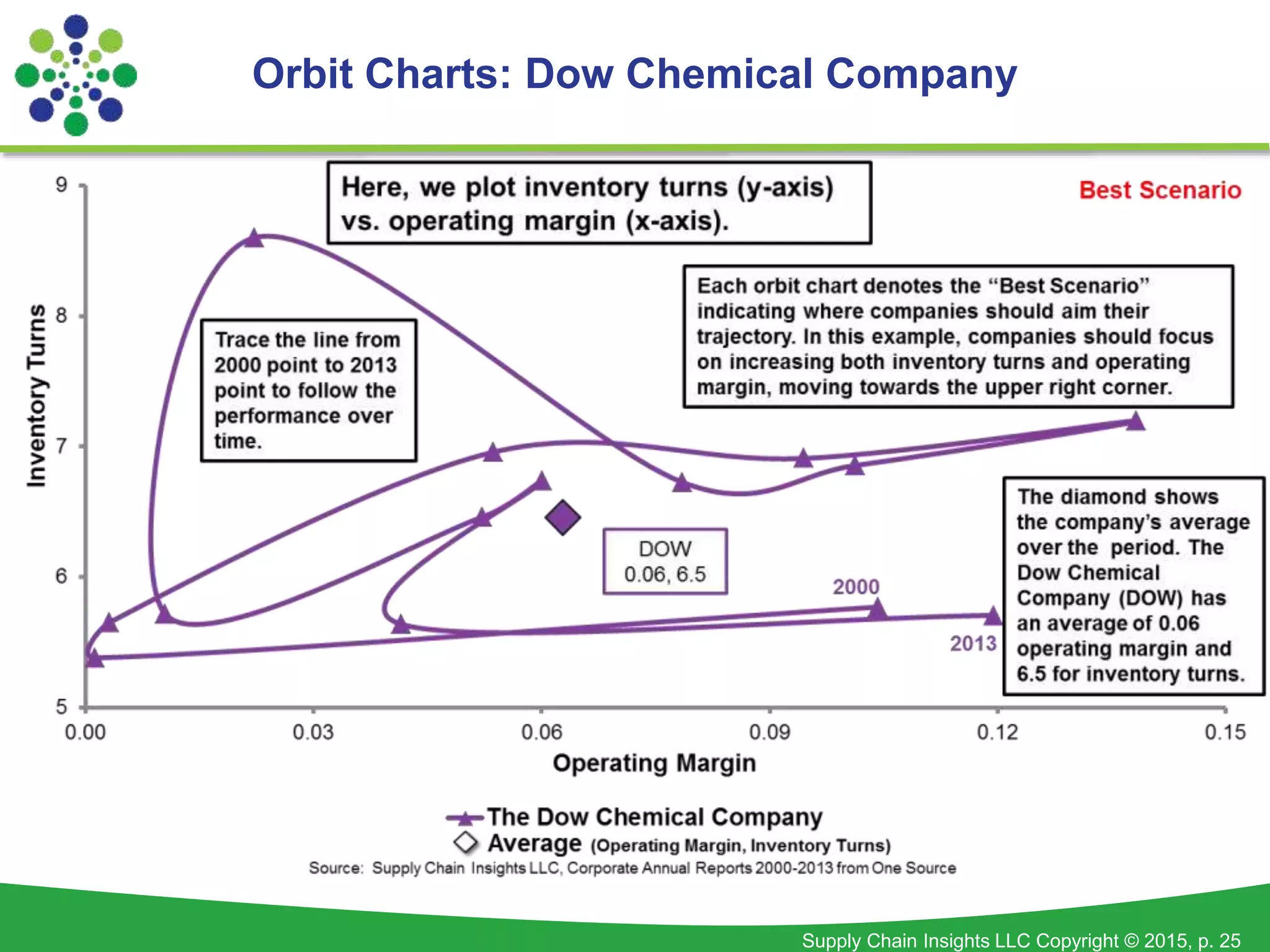 Orbit Charts: Dow Chemical Company

Here, we plot inventory turns (y-axis) vs. operating margin (x-axis).

Best Scenario

Each orbit chart denotes the "Best Scenario" indicating where companies should aim their trajectory. In this example, companies should focus on increasing both inventory turns and operating margin, moving towards the upper right corner.

Trace the line from 2000 point to 2013 point to follow the performance over time.

The diamond shows the company's average over the period. The Dow Chemical Company (DOW) has an average of 0.06 operating margin and 6.5 for inventory turns.

DOW
0.06, 6.5

2000

2013

Inventory Turns

9
8
7
6
5

0.00 0.03 0.06 0.09 0.12 0.15

Operating Margin

The Dow Chemical Company
Average (Operating Margin, Inventory Turns)
Source: Supply Chain Insights LLC, Corporate Annual Reports 2000-2013 from One Source

Supply Chain Insights LLC Copyright © 2015, p. 25